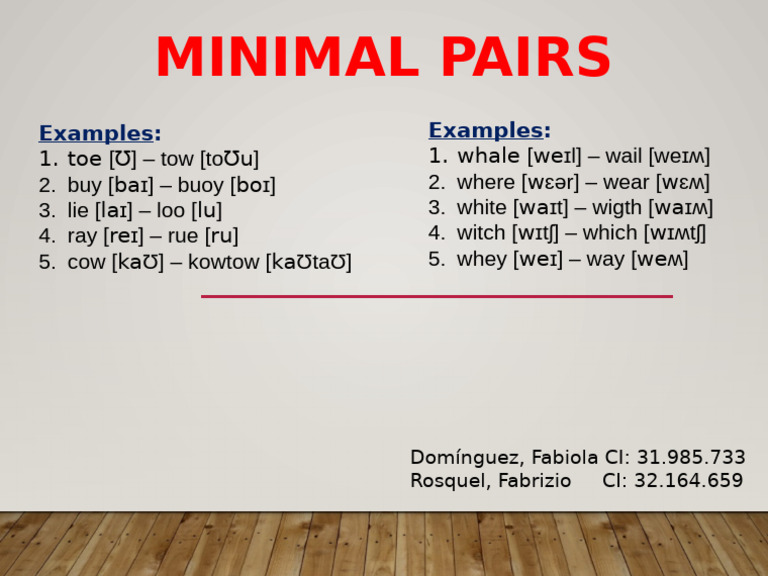 MINIMAL PAIRS

Examples:
1. toe [Ʊ] – tow [toƱu]
2. buy [baɪ] – buoy [boɪ]
3. lie [laɪ] – loo [lu]
4. ray [reɪ] – rue [ru]
5. cow [kaƱ] – kowtow [kaƱtaƱ]

Examples:
1. whale [weɪl] – wail [weɪʍ]
2. where [wɛər] – wear [wɛʍ]
3. white [waɪt] – wigth [waɪʍ]
4. witch [wɪtʃ] – which [wɪʍtʃ]
5. whey [weɪ] – way [weʍ]

Domínguez, Fabiola CI: 31.985.733
Rosquel, Fabrizio CI: 32.164.659